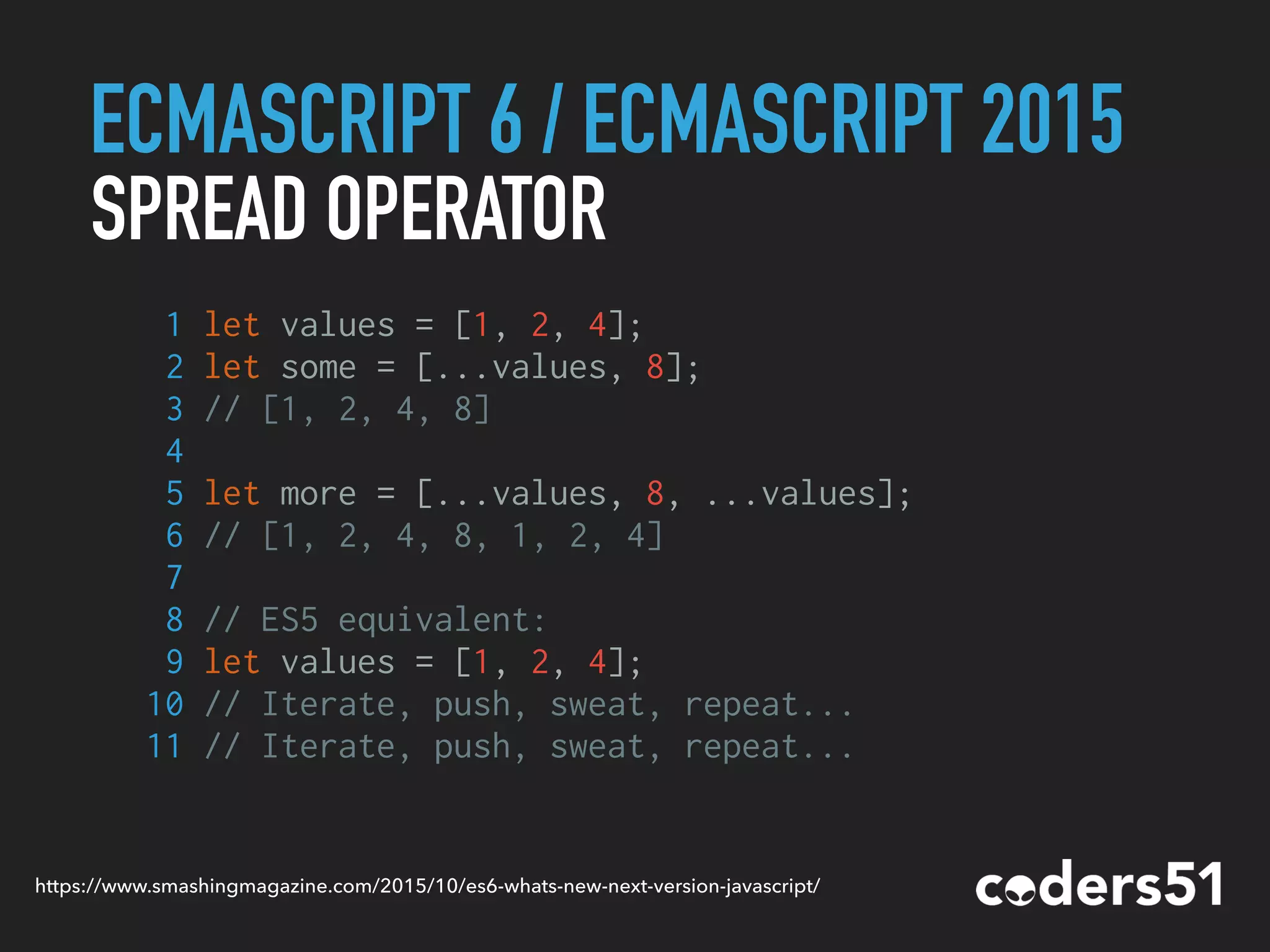 ECMASCRIPT 6 / ECMASCRIPT 2015
SPREAD OPERATOR

1 let values = [1, 2, 4];
2 let some = [...values, 8];
3 // [1, 2, 4, 8]
4
5 let more = [...values, 8, ...values];
6 // [1, 2, 4, 8, 1, 2, 4]
7
8 // ES5 equivalent:
9 let values = [1, 2, 4];
10 // Iterate, push, sweat, repeat...
11 // Iterate, push, sweat, repeat...

https://www.smashingmagazine.com/2015/10/es6-whats-new-next-version-javascript/

coders51